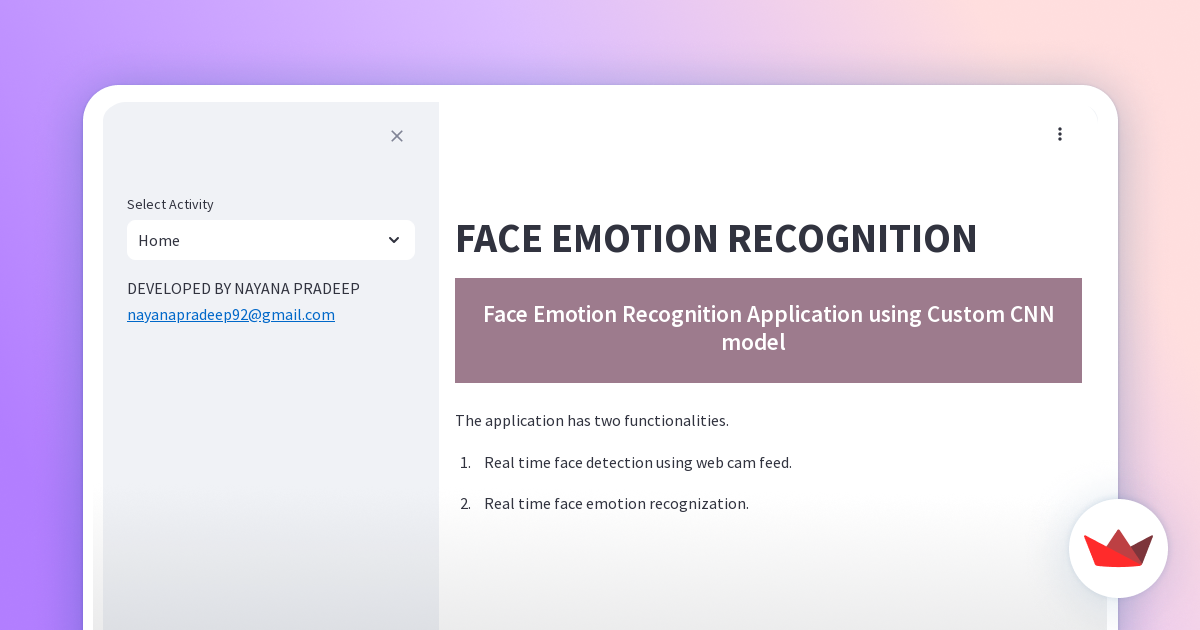 Select Activity

Home

DEVELOPED BY NAYANA PRADEEP
nayanapradeep92@gmail.com

FACE EMOTION RECOGNITION

Face Emotion Recognition Application using Custom CNN model

The application has two functionalities.

1. Real time face detection using web cam feed.

2. Real time face emotion recognization.